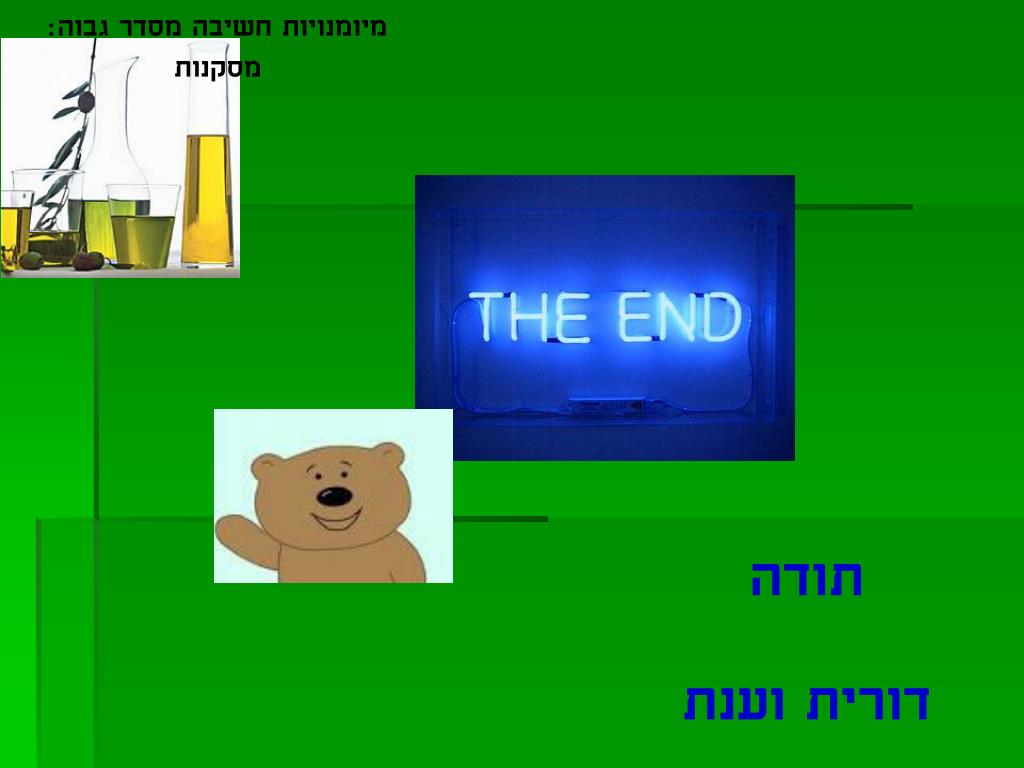 מיומנויות חשיבה מסדר גבוה:
מסקנות

THE END

תודה

דורית וענת